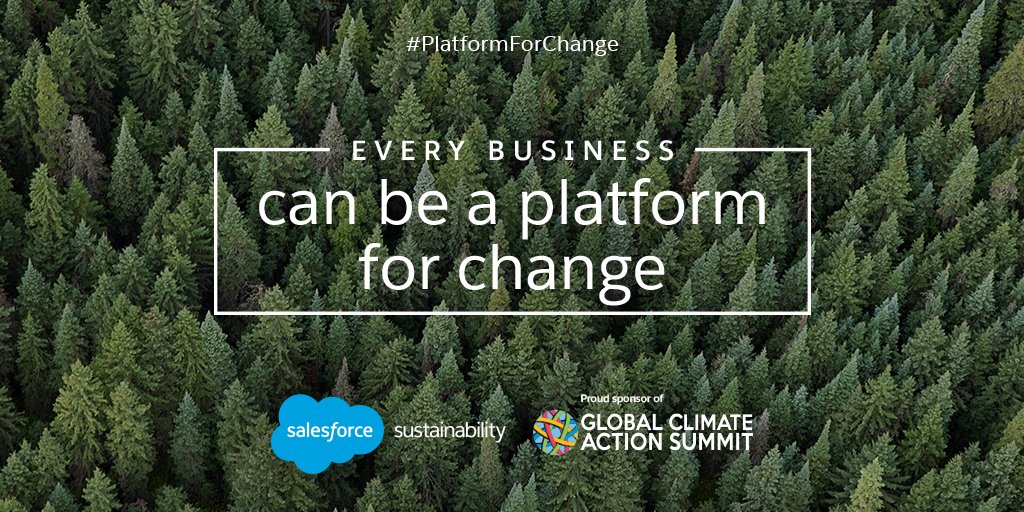 #PlatformForChange

EVERY BUSINESS
can be a platform for change

salesforce sustainability

Proud sponsor of
GLOBAL CLIMATE ACTION SUMMIT